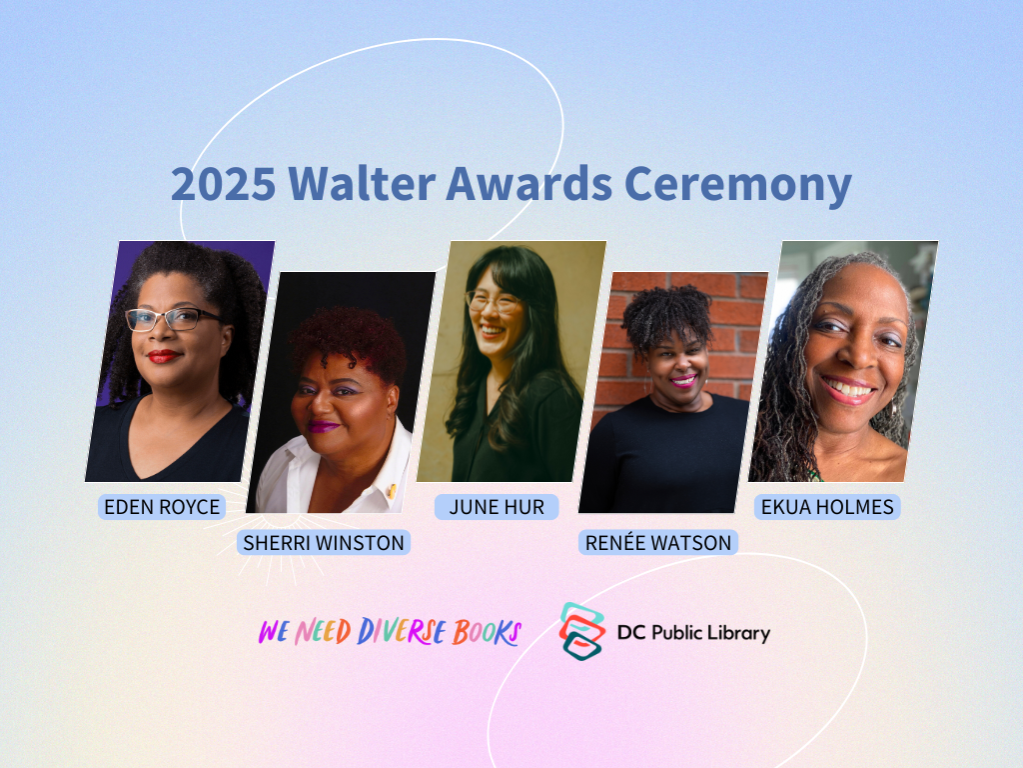 2025 Walter Awards Ceremony

EDEN ROYCE

SHERRI WINSTON

JUNE HUR

RENÉE WATSON

EKUA HOLMES

WE NEED DIVERSE BOOKS

DC Public Library